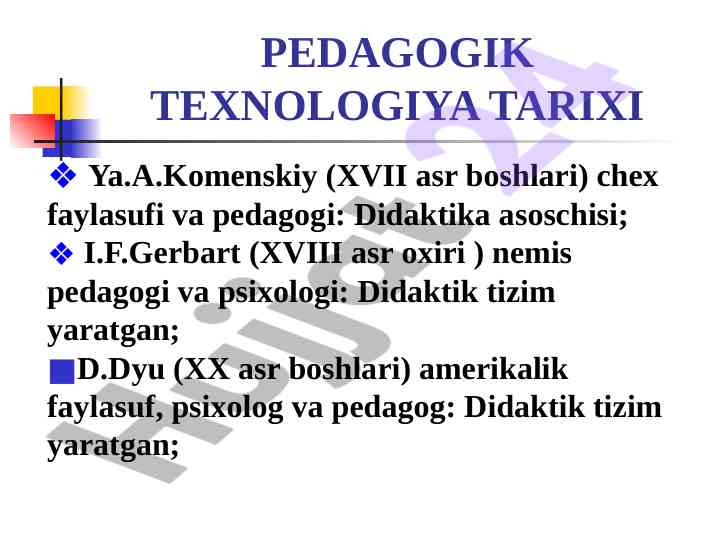 PEDAGOGIK TEXNOLOGIYA TARIXI

❖ Ya.A.Komenskiy (XVII asr boshlari) chex faylasufi va pedagogi: Didaktika asoschisi;

❖ I.F.Gerbart (XVIII asr oxiri ) nemis pedagogi va psixologi: Didaktik tizim yaratgan;

■D.Dyu (XX asr boshlari) amerikalik faylasuf, psixolog va pedagog: Didaktik tizim yaratgan;

Hujjat 24